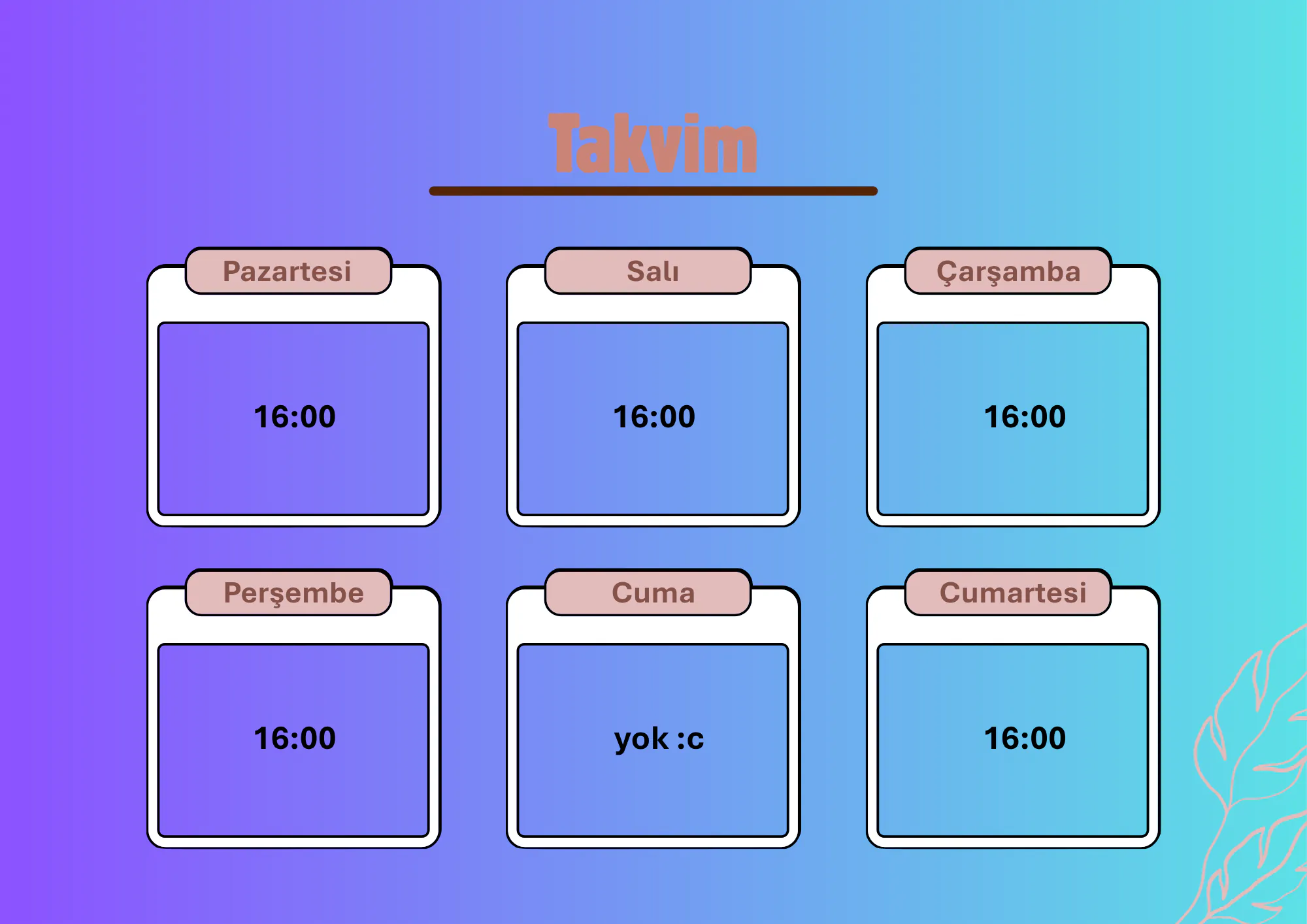 Takvim

Pazartesi
16:00

Salı
16:00

Çarşamba
16:00

Perşembe
16:00

Cuma
yok :c

Cumartesi
16:00